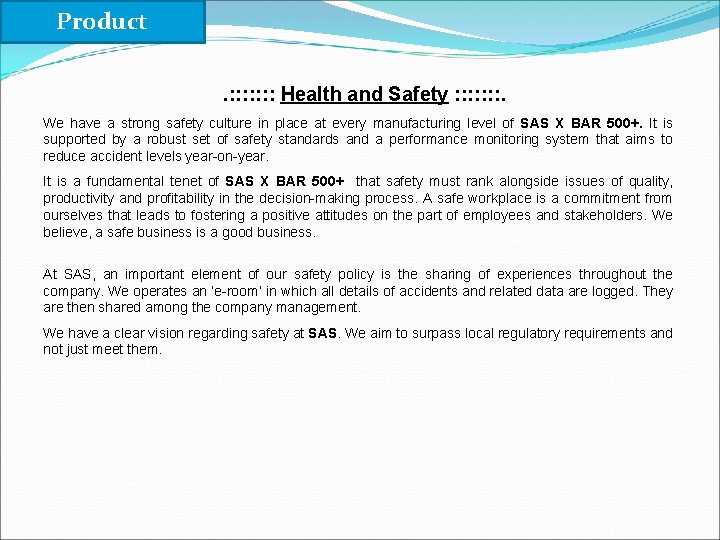 Product

.::::::: Health and Safety :::::::.

We have a strong safety culture in place at every manufacturing level of SAS X BAR 500+. It is supported by a robust set of safety standards and a performance monitoring system that aims to reduce accident levels year-on-year.

It is a fundamental tenet of SAS X BAR 500+ that safety must rank alongside issues of quality, productivity and profitability in the decision-making process. A safe workplace is a commitment from ourselves that leads to fostering a positive attitudes on the part of employees and stakeholders. We believe, a safe business is a good business.

At SAS, an important element of our safety policy is the sharing of experiences throughout the company. We operates an 'e-room' in which all details of accidents and related data are logged. They are then shared among the company management.

We have a clear vision regarding safety at SAS. We aim to surpass local regulatory requirements and not just meet them.